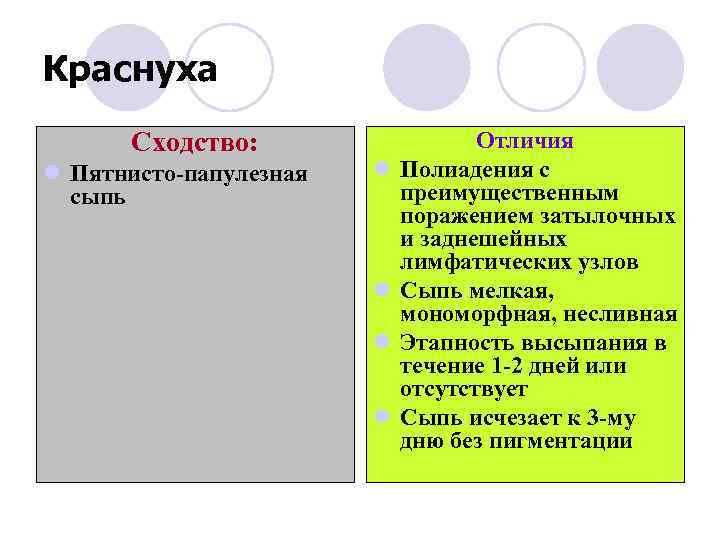 Краснуха

Сходство:

Пятнисто-папулезная сыпь

Отличия

Полиадения с преимущественным поражением затылочных и заднешейных лимфатических узлов

Сыпь мелкая, мономорфная, несливная

Этапность высыпания в течение 1-2 дней или отсутствует

Сыпь исчезает к 3-му дню без пигментации